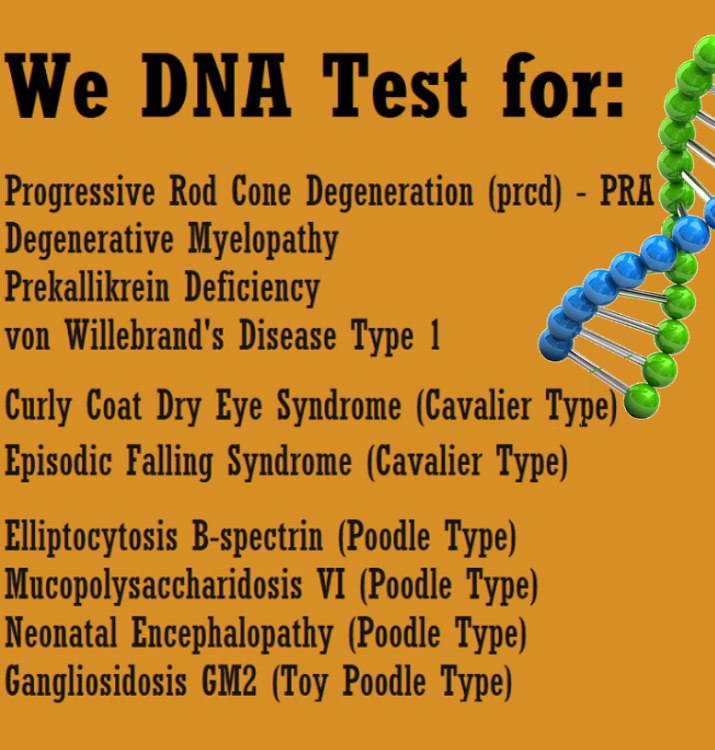 We DNA Test for:

Progressive Rod Cone Degeneration (prcd) - PRA
Degenerative Myelopathy
Prekallikrein Deficiency
von Willebrand's Disease Type 1

Curly Coat Dry Eye Syndrome (Cavalier Type)
Episodic Falling Syndrome (Cavalier Type)

Elliptocytosis B-spectrin (Poodle Type)
Mucopolysaccharidosis VI (Poodle Type)
Neonatal Encephalopathy (Poodle Type)
Gangliosidosis GM2 (Toy Poodle Type)